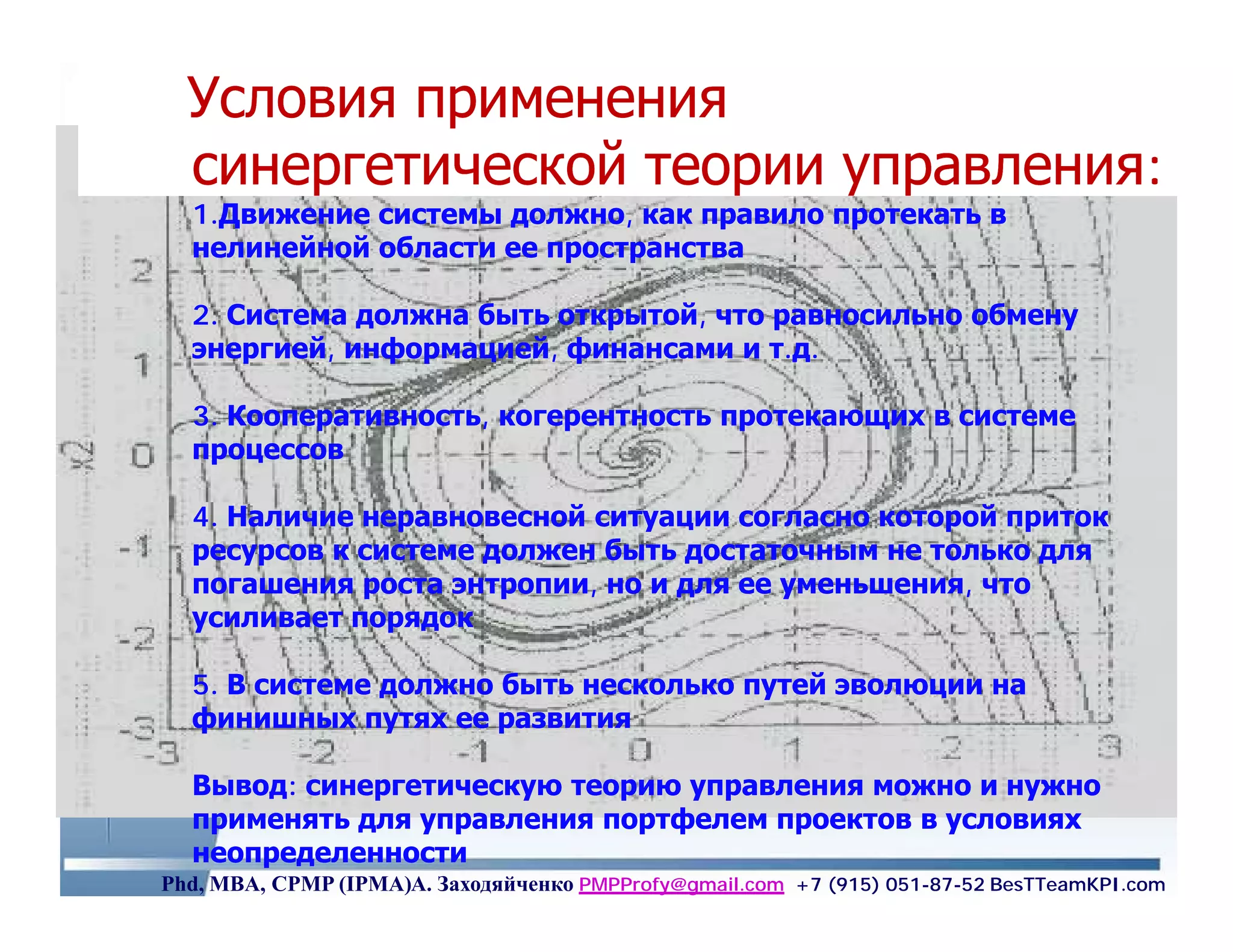 Условия применения синергетической теории управления:

1.Движение системы должно, как правило протекать в нелинейной области ее пространства

2. Система должна быть открытой, что равносильно обмену энергией, информацией, финансами и т.д.

3. Кооперативность, когерентность протекающих в системе процессов

4. Наличие неравновесной ситуации согласно которой приток ресурсов к системе должен быть достаточным не только для погашения роста энтропии, но и для ее уменьшения, что усиливает порядок

5. В системе должно быть несколько путей эволюции на финишных путях ее развития

Вывод: синергетическую теорию управления можно и нужно применять для управления портфелем проектов в условиях неопределенности

x2

2
1
0
-1
-2
-3

-3 -2 -1 0 1 2 3

Phd, MBA, CPMP (IPMA)А. Заходяйченко PMPProfy@gmail.com +7 (915) 051-87-52 BesTTeamKPI.com